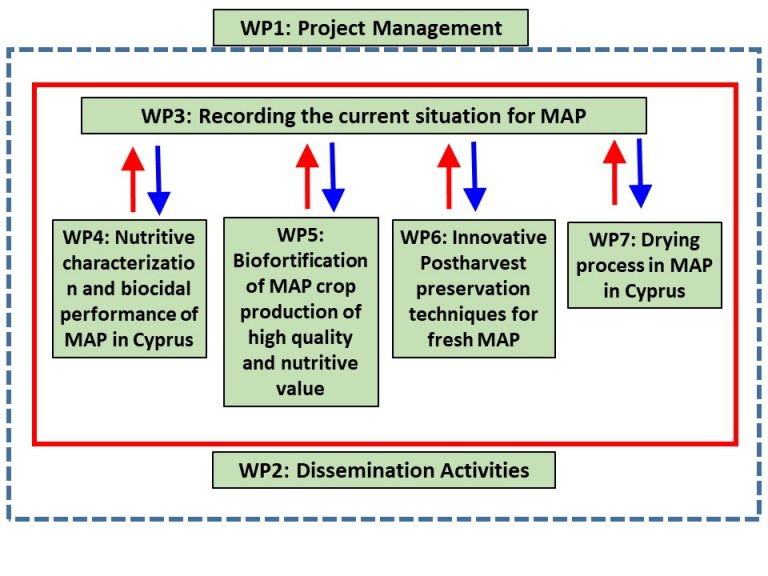 WP1: Project Management

WP3: Recording the current situation for MAP

WP4: Nutritive characterization and biocidal performance of MAP in Cyprus

WP5: Biofortification of MAP crop production of high quality and nutritive value

WP6: Innovative Postharvest preservation techniques for fresh MAP

WP7: Drying process in MAP in Cyprus

WP2: Dissemination Activities